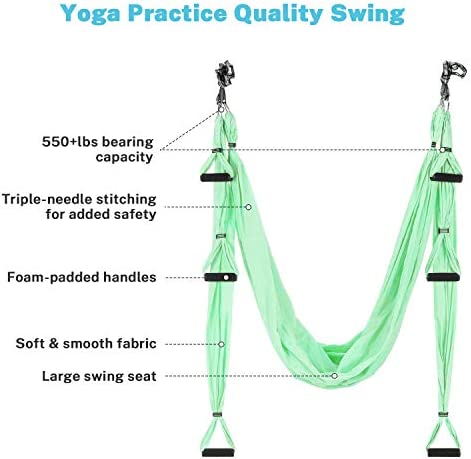 Yoga Practice Quality Swing

550+lbs bearing capacity

Triple-needle stitching for added safety

Foam-padded handles

Soft & smooth fabric

Large swing seat